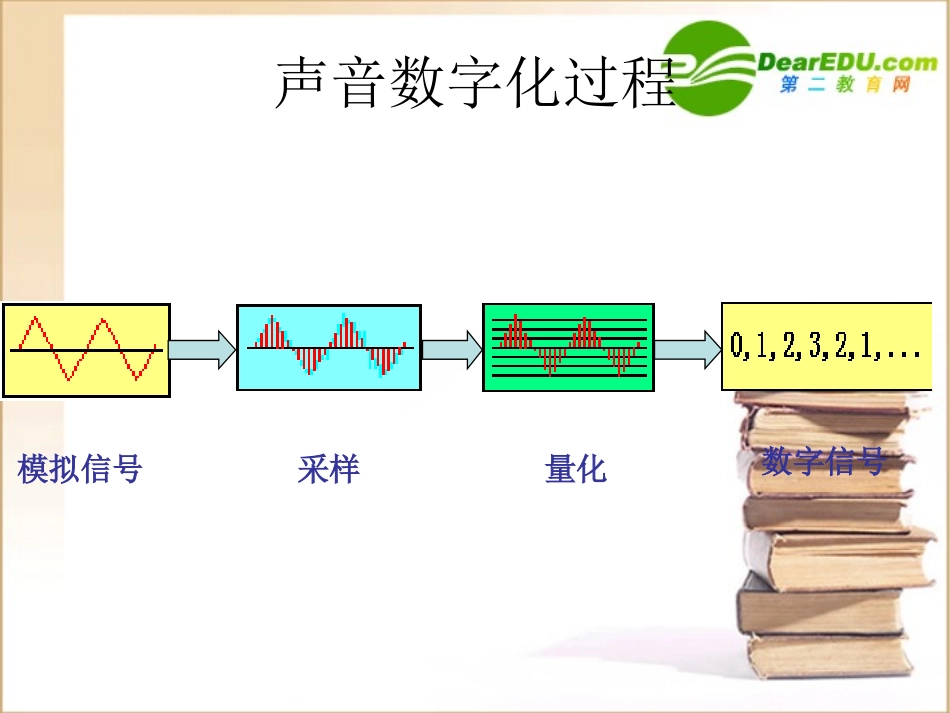 声音数字化过程

DearEDU.com
第二教育网

0, 1, 2, 3, 2, 1, ...

模拟信号

采样

量化

数字信号